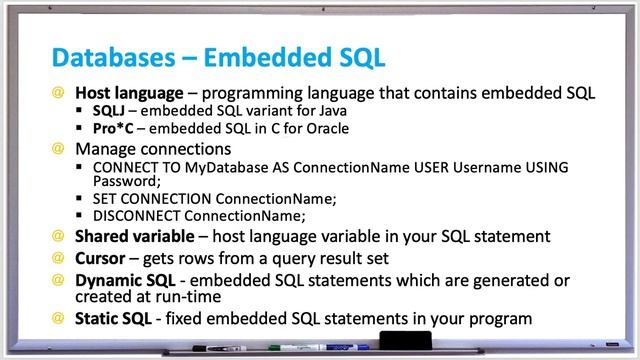 Databases – Embedded SQL

@ Host language – programming language that contains embedded SQL
▪ SQLJ – embedded SQL variant for Java
▪ Pro*C – embedded SQL in C for Oracle

@ Manage connections
▪ CONNECT TO MyDatabase AS ConnectionName USER Username USING Password;
▪ SET CONNECTION ConnectionName;
▪ DISCONNECT ConnectionName;

@ Shared variable – host language variable in your SQL statement

@ Cursor – gets rows from a query result set

@ Dynamic SQL - embedded SQL statements which are generated or created at run-time

@ Static SQL - fixed embedded SQL statements in your program